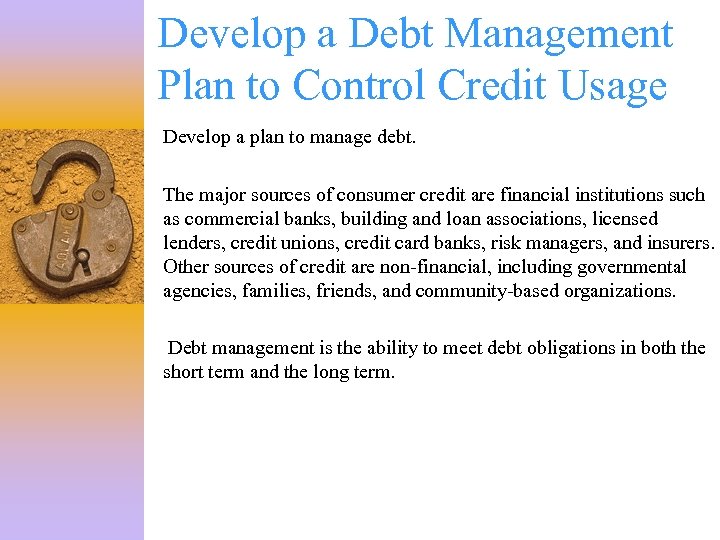 Develop a Debt Management Plan to Control Credit Usage

Develop a plan to manage debt.

The major sources of consumer credit are financial institutions such as commercial banks, building and loan associations, licensed lenders, credit unions, credit card banks, risk managers, and insurers. Other sources of credit are non-financial, including governmental agencies, families, friends, and community-based organizations.

Debt management is the ability to meet debt obligations in both the short term and the long term.